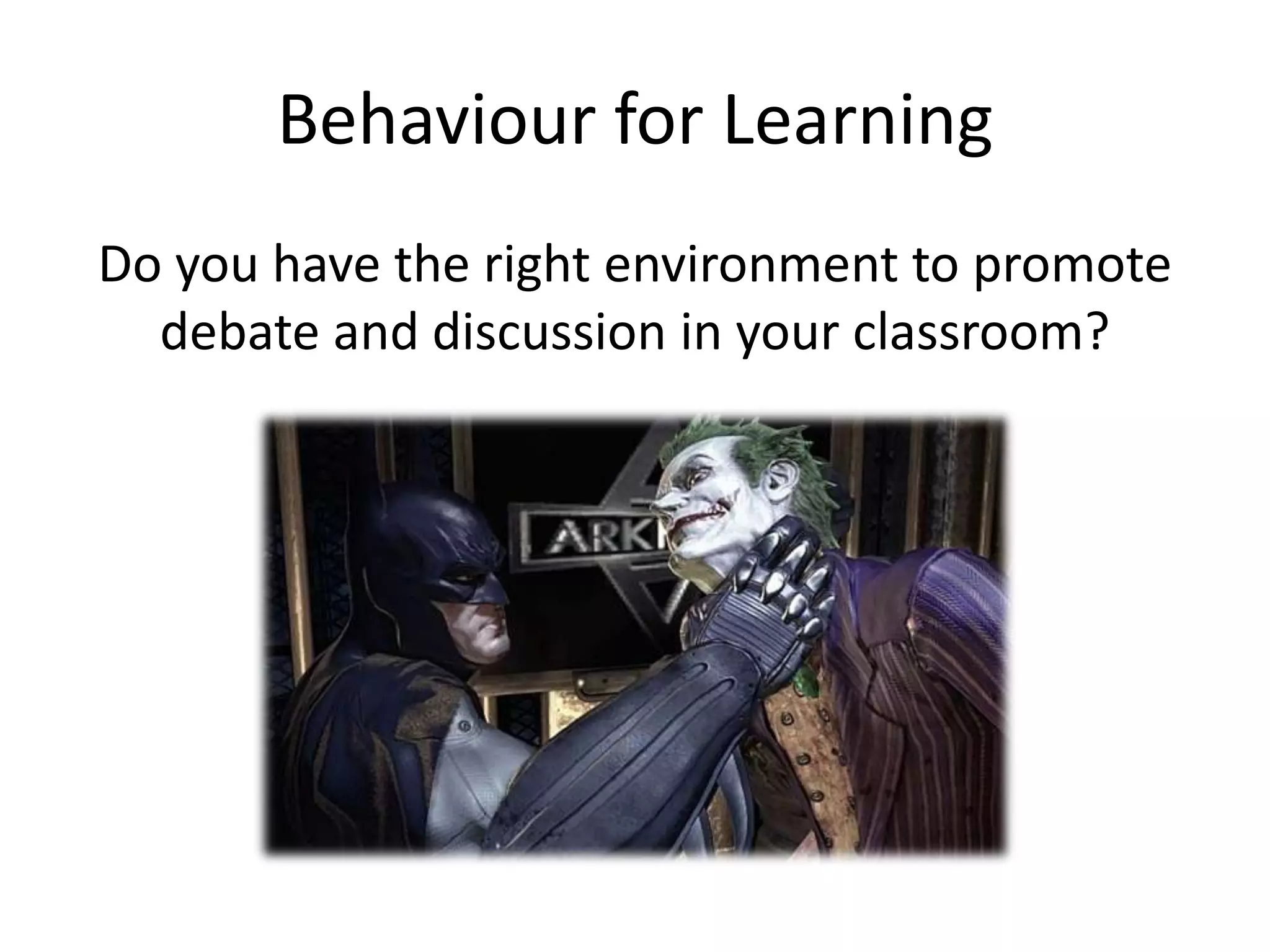 Behaviour for Learning

Do you have the right environment to promote debate and discussion in your classroom?

ARK